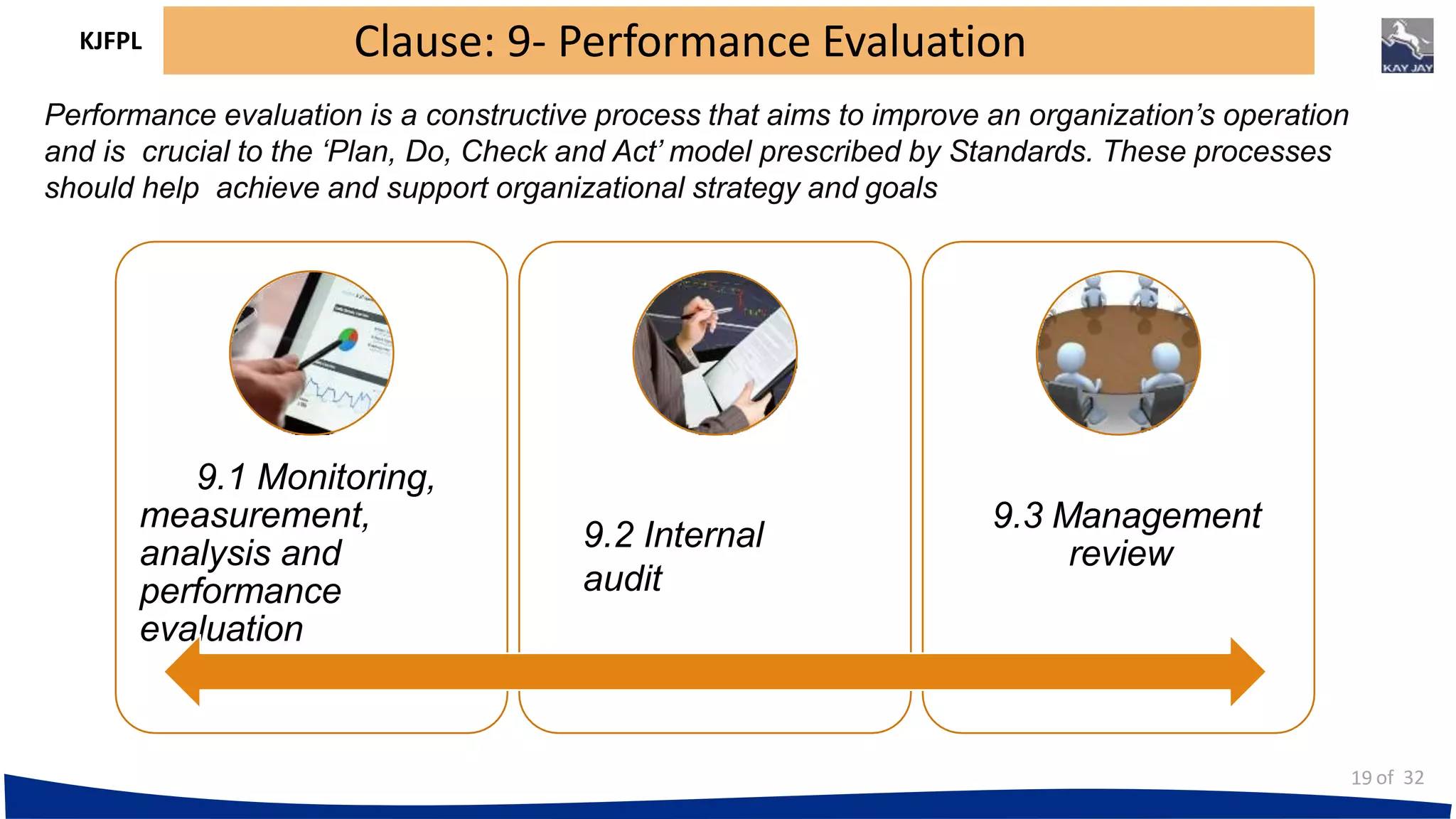 KJFPL

Clause: 9- Performance Evaluation

KAY JAY

Performance evaluation is a constructive process that aims to improve an organization’s operation and is crucial to the ‘Plan, Do, Check and Act’ model prescribed by Standards. These processes should help achieve and support organizational strategy and goals

9.1 Monitoring, measurement, analysis and performance evaluation

9.2 Internal audit

9.3 Management review

19 of 32